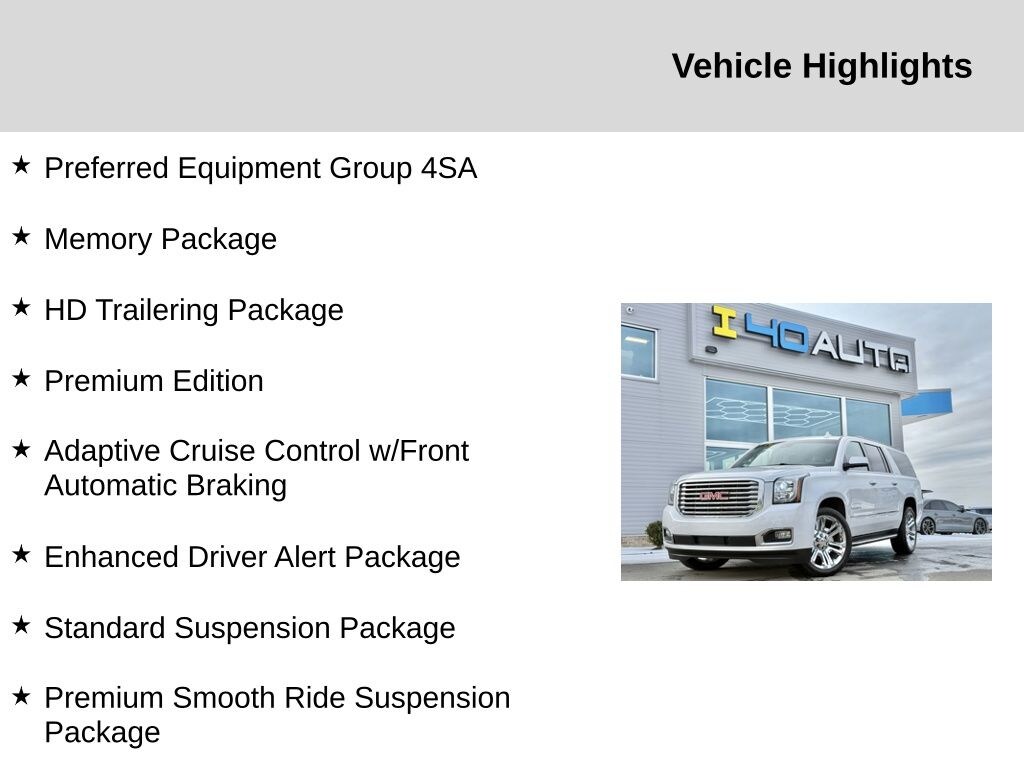 Vehicle Highlights

★ Preferred Equipment Group 4SA

★ Memory Package

★ HD Trailering Package

★ Premium Edition

★ Adaptive Cruise Control w/Front Automatic Braking

★ Enhanced Driver Alert Package

★ Standard Suspension Package

★ Premium Smooth Ride Suspension Package

I 40 AUTO

GMC